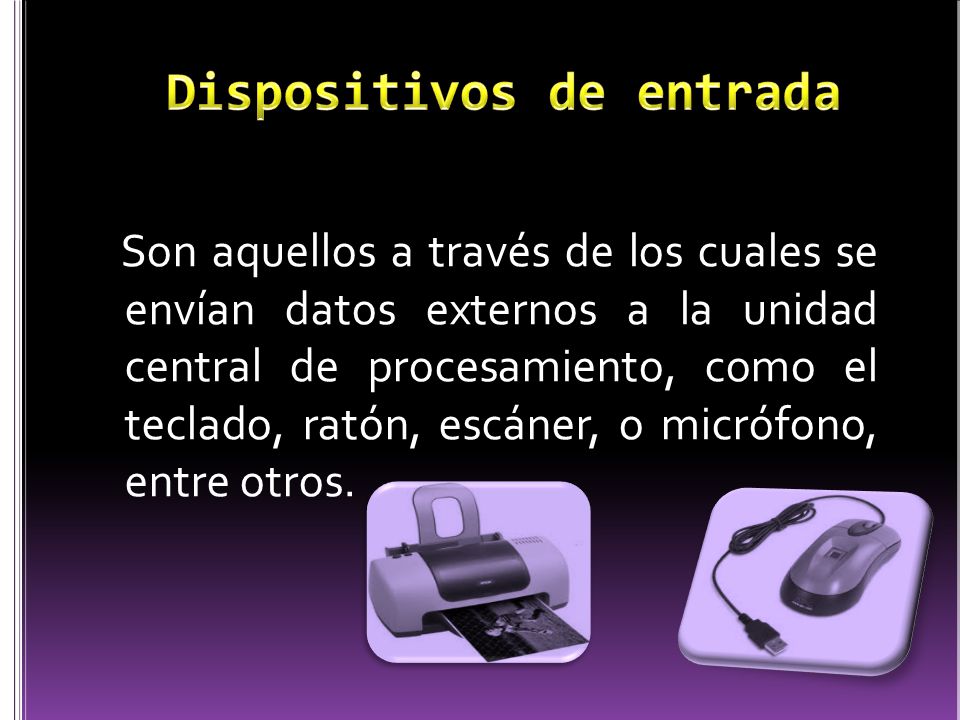 Dispositivos de entrada

Son aquellos a través de los cuales se envían datos externos a la unidad central de procesamiento, como el teclado, ratón, escáner, o micrófono, entre otros.